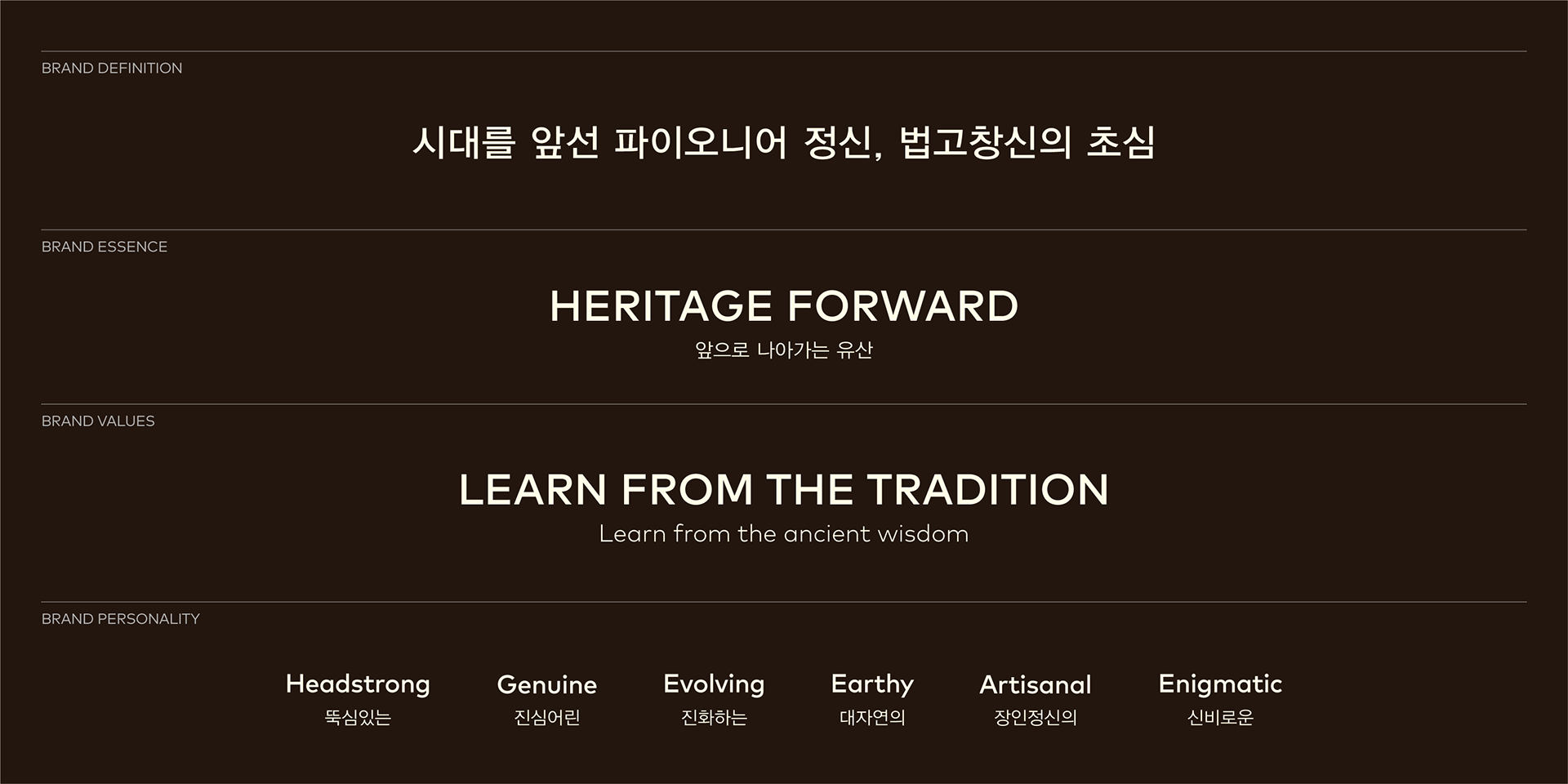 BRAND DEFINITION

시대를 앞선 파이오니어 정신, 법고창신의 초심

BRAND ESSENCE

HERITAGE FORWARD

앞으로 나아가는 유산

BRAND VALUES

LEARN FROM THE TRADITION

Learn from the ancient wisdom

BRAND PERSONALITY

Headstrong
뚝심있는

Genuine
진심어린

Evolving
진화하는

Earthy
대자연의

Artisanal
장인정신의

Enigmatic
신비로운